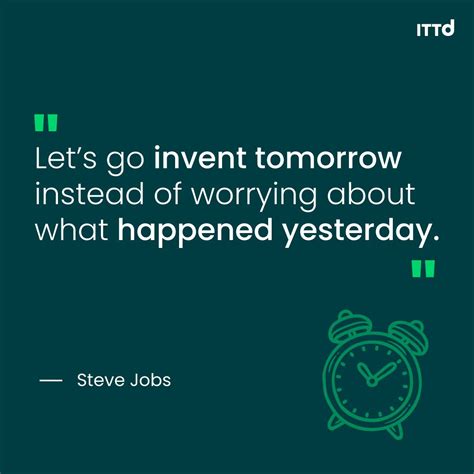 ITTd

"

Let's go invent tomorrow instead of worrying about what happened yesterday.

"

— Steve Jobs